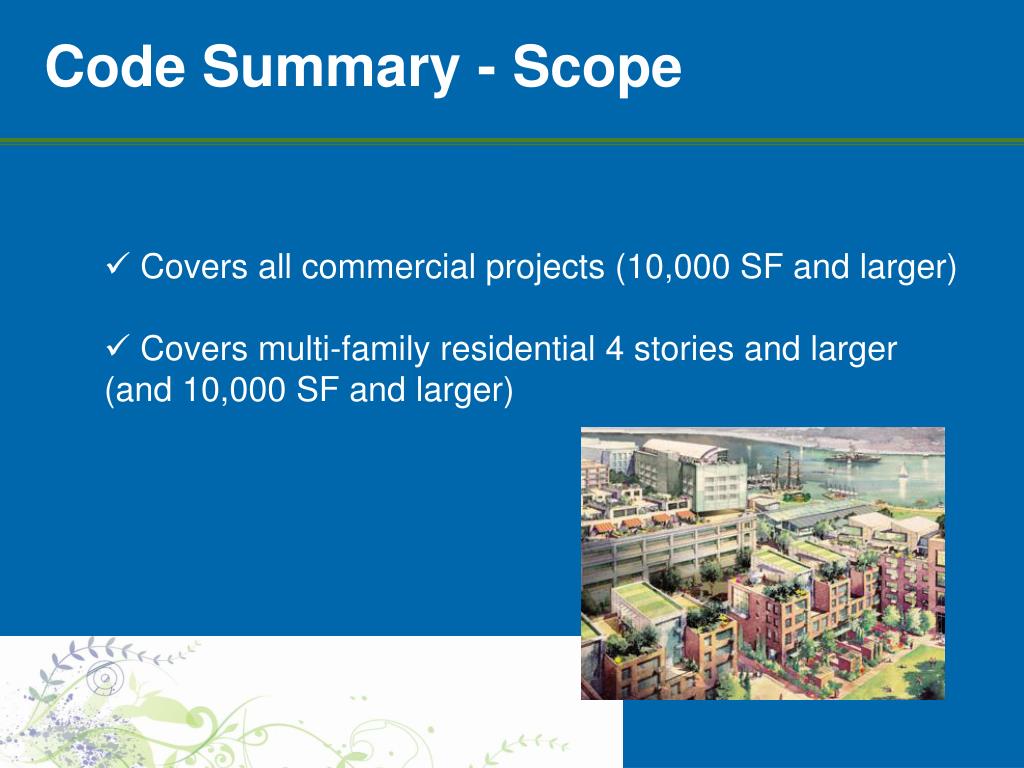 Code Summary - Scope

✓ Covers all commercial projects (10,000 SF and larger)

✓ Covers multi-family residential 4 stories and larger (and 10,000 SF and larger)